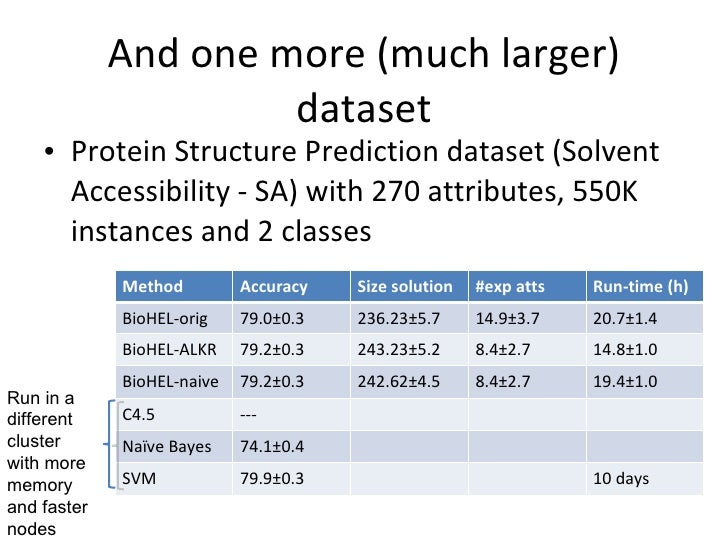 And one more (much larger) dataset

• Protein Structure Prediction dataset (Solvent Accessibility - SA) with 270 attributes, 550K instances and 2 classes

| Method | Accuracy | Size solution | #exp atts | Run-time (h) |
|---|---|---|---|---|
| BioHEL-orig | 79.0±0.3 | 236.23±5.7 | 14.9±3.7 | 20.7±1.4 |
| BioHEL-ALKR | 79.2±0.3 | 243.23±5.2 | 8.4±2.7 | 14.8±1.0 |
| BioHEL-naive | 79.2±0.3 | 242.62±4.5 | 8.4±2.7 | 19.4±1.0 |
| C4.5 | --- | | | |
| Naïve Bayes | 74.1±0.4 | | | |
| SVM | 79.9±0.3 | | | 10 days |

Run in a different cluster with more memory and faster nodes